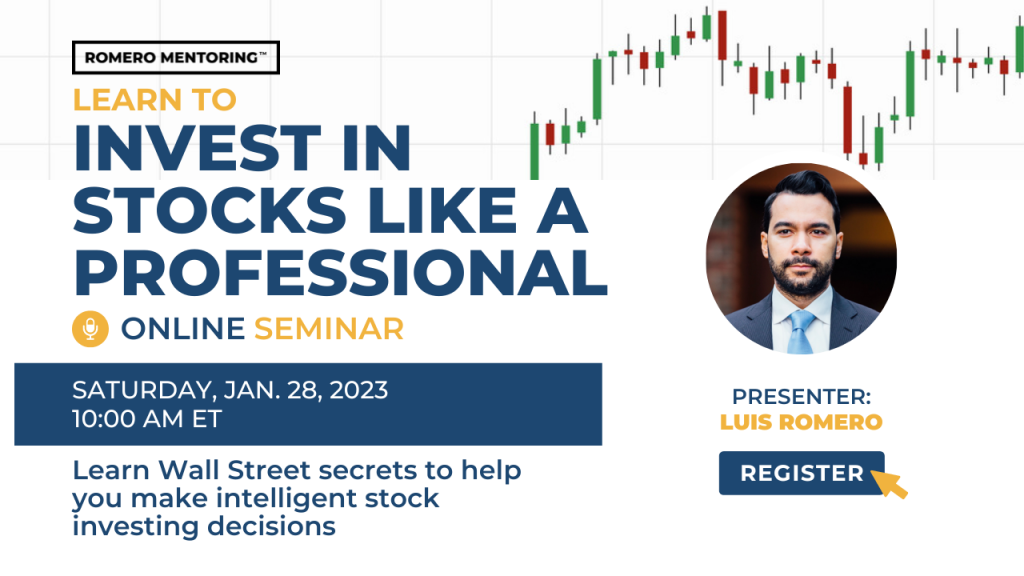 ROMERO MENTORING™

LEARN TO

INVEST IN STOCKS LIKE A PROFESSIONAL

ONLINE SEMINAR

SATURDAY, JAN. 28, 2023
10:00 AM ET

Learn Wall Street secrets to help you make intelligent stock investing decisions

PRESENTER:
LUIS ROMERO

REGISTER